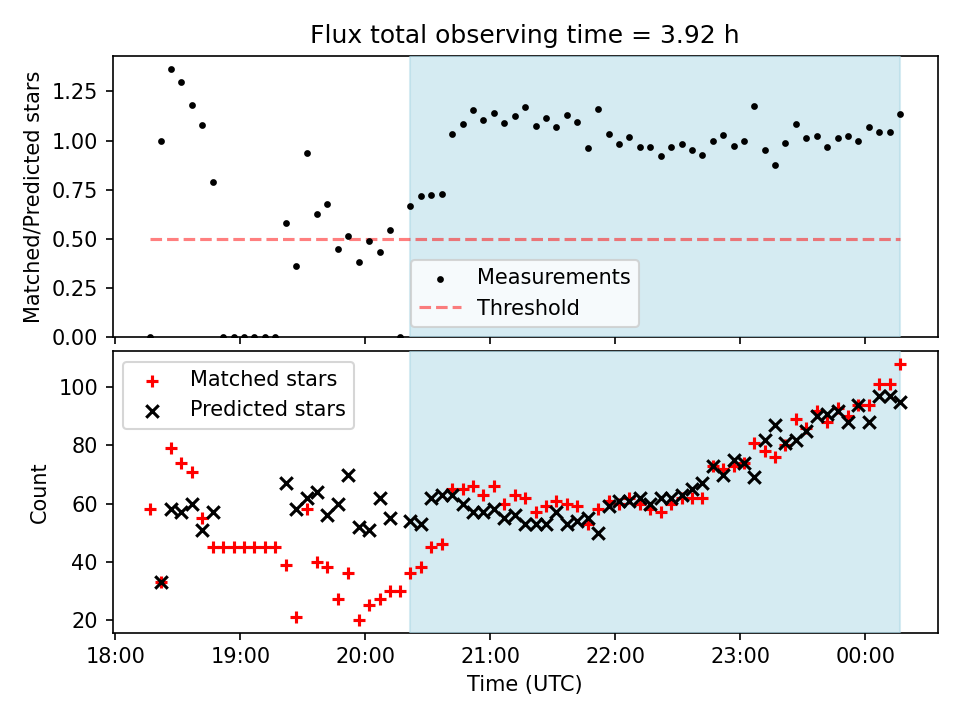 Flux total observing time = 3.92 h

Matched/Predicted stars

1.25
1.00
0.75
0.50
0.25
0.00

Measurements
Threshold

Matched stars
Predicted stars

Count

100
80
60
40
20

18:00
19:00
20:00
21:00
22:00
23:00
00:00

Time (UTC)